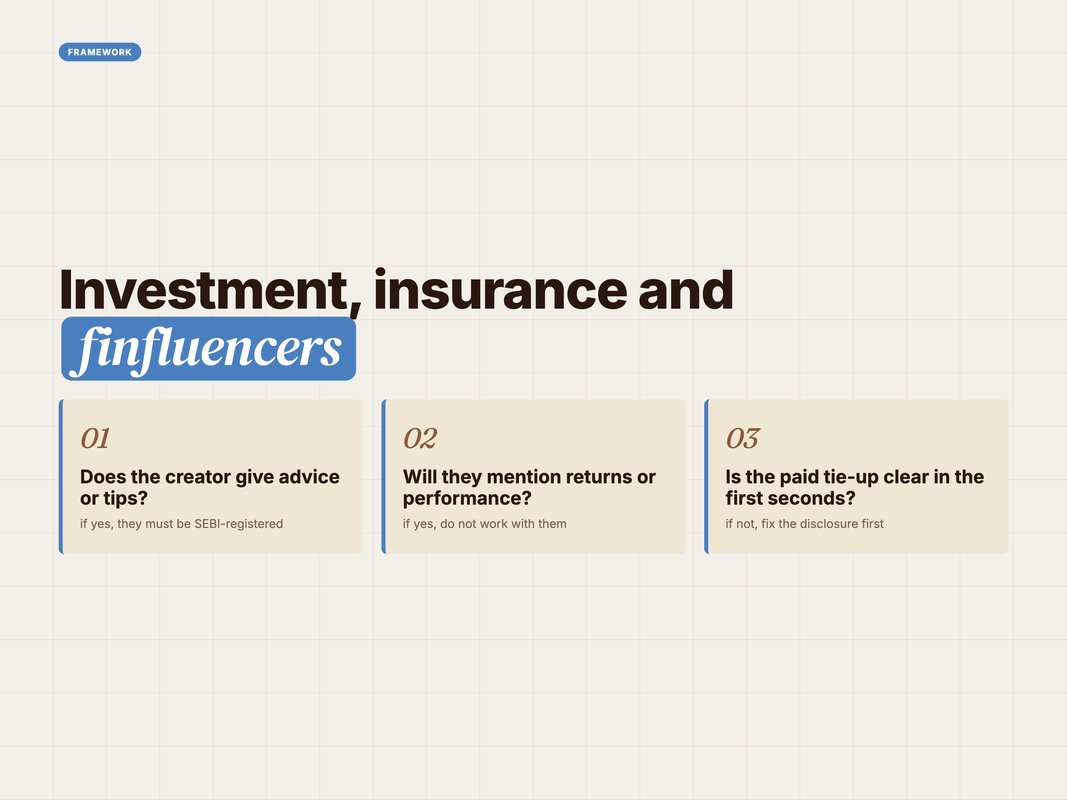 FRAMEWORK

Investment, insurance and finfluencers

01

Does the creator give advice or tips?

if yes, they must be SEBI-registered

02

Will they mention returns or performance?

if yes, do not work with them

03

Is the paid tie-up clear in the first seconds?

if not, fix the disclosure first